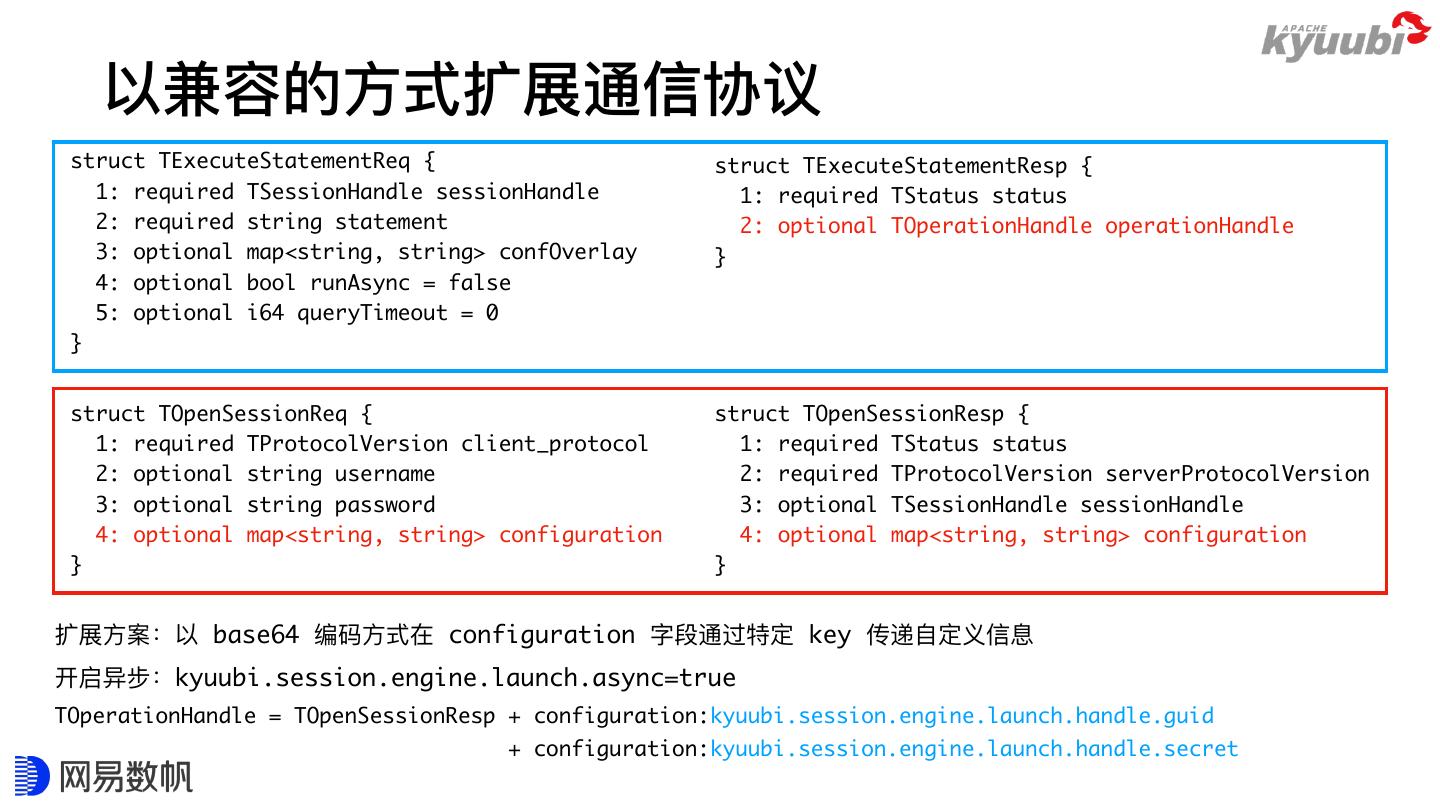 APACHE
kyuubi

以兼容的方式扩展通信协议

struct TExecuteStatementReq {
  1: required TSessionHandle sessionHandle
  2: required string statement
  3: optional map<string, string> confOverlay
  4: optional bool runAsync = false
  5: optional i64 queryTimeout = 0
}

struct TExecuteStatementResp {
  1: required TStatus status
  2: optional TOperationHandle operationHandle
}

struct TOpenSessionReq {
  1: required TProtocolVersion client_protocol
  2: optional string username
  3: optional string password
  4: optional map<string, string> configuration
}

struct TOpenSessionResp {
  1: required TStatus status
  2: required TProtocolVersion serverProtocolVersion
  3: optional TSessionHandle sessionHandle
  4: optional map<string, string> configuration
}

扩展方案：以 base64 编码方式在 configuration 字段通过特定 key 传递自定义信息

开启异步：kyuubi.session.engine.launch.async=true

TOperationHandle = TOpenSessionResp + configuration:kyuubi.session.engine.launch.handle.guid
+ configuration:kyuubi.session.engine.launch.handle.secret

网易数帆